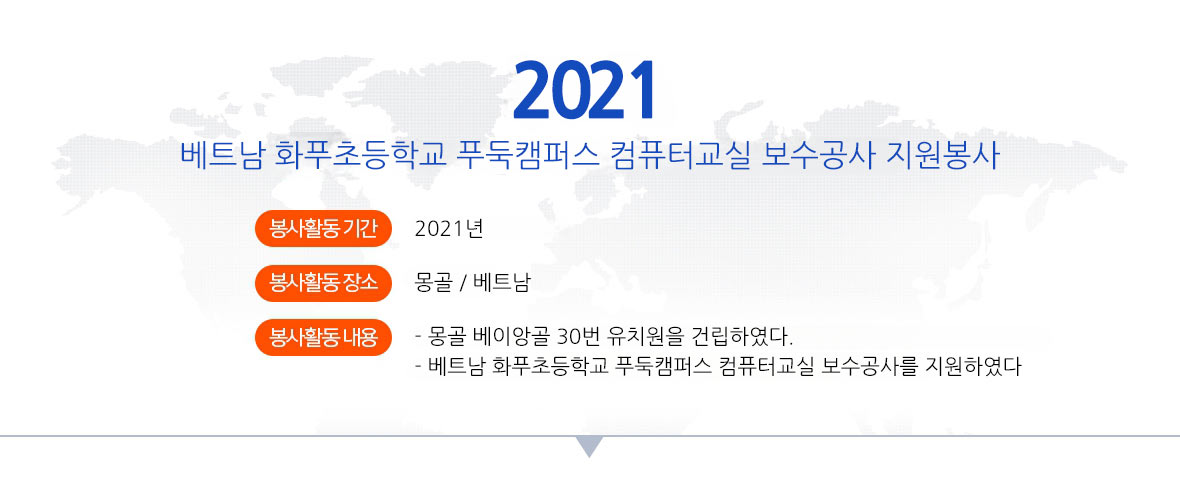 2021

베트남 화푸초등학교 푸둑캠퍼스 컴퓨터교실 보수공사 지원봉사

봉사활동 기간 2021년

봉사활동 장소 몽골 / 베트남

봉사활동 내용 - 몽골 베이앙골 30번 유치원을 건립하였다.
- 베트남 화푸초등학교 푸둑캠퍼스 컴퓨터교실 보수공사를 지원하였다